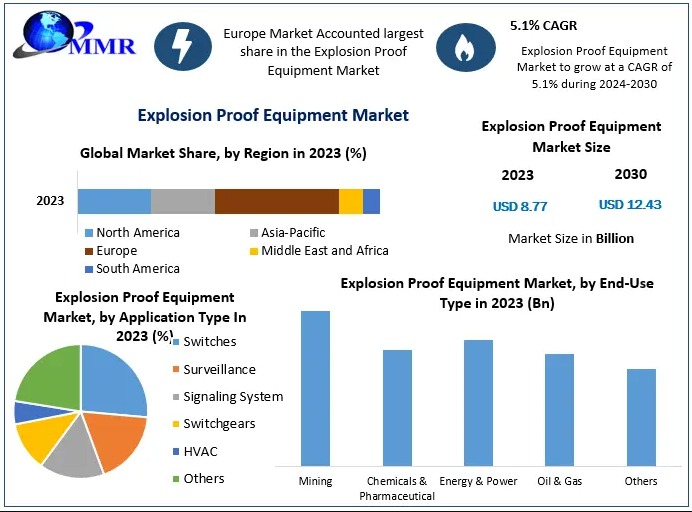 MMR

Europe Market Accounted largest share in the Explosion Proof Equipment Market

5.1% CAGR

Explosion Proof Equipment Market to grow at a CAGR of 5.1% during 2024-2030

Explosion Proof Equipment Market

Global Market Share, by Region in 2023 (%)

2023

North America
Asia-Pacific
Europe
Middle East and Africa
South America

Explosion Proof Equipment Market Size

2023
2030
USD 8.77
USD 12.43

Market Size in Billion

Explosion Proof Equipment Market, by Application Type In 2023 (%)

Switches
Surveillance
Signaling System
Switchgears
HVAC
Others

Explosion Proof Equipment Market, by End-Use Type in 2023 (Bn)

Mining
Chemicals & Pharmaceutical
Energy & Power
Oil & Gas
Others